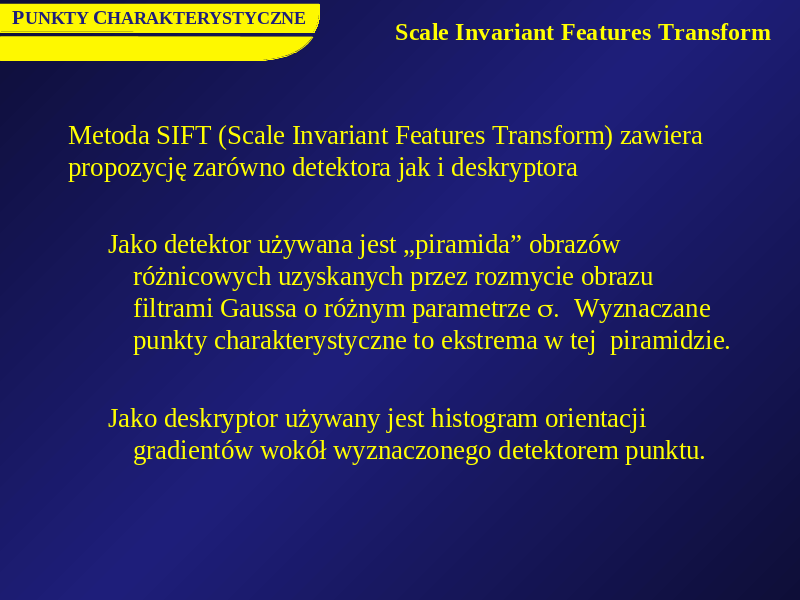 PUNKTY CHARAKTERYSTYCZNE

Scale Invariant Features Transform

Metoda SIFT (Scale Invariant Features Transform) zawiera propozycję zarówno detektora jak i deskryptora

Jako detektor używana jest „piramida” obrazów różnicowych uzyskanych przez rozmycie obrazu filtrami Gaussa o różnym parametrze $\sigma$. Wyznaczane punkty charakterystyczne to ekstrema w tej piramidzie.

Jako deskryptor używany jest histogram orientacji gradientów wokół wyznaczonego detektorem punktu.